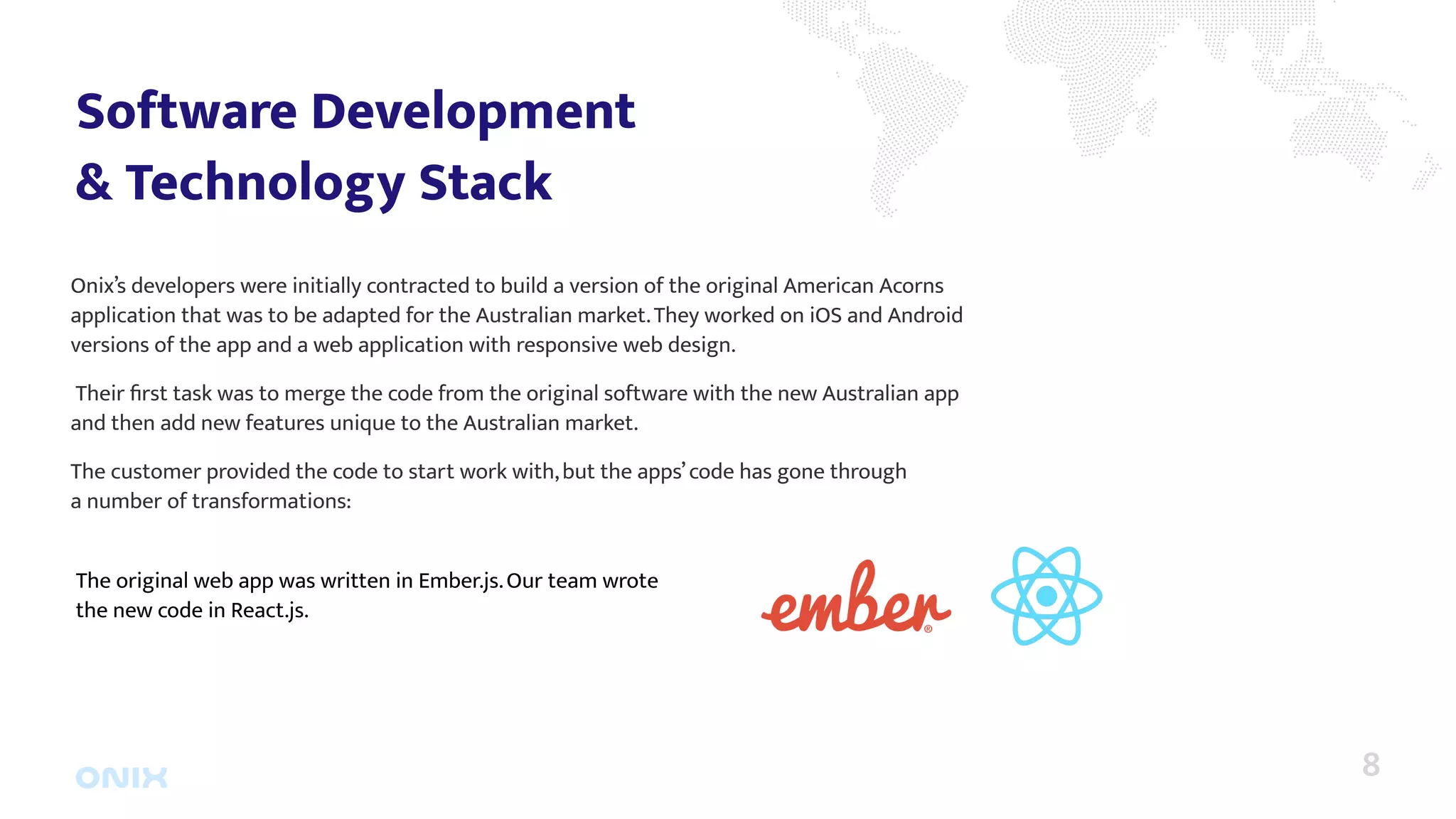 Software Development & Technology Stack

Onix's developers were initially contracted to build a version of the original American Acorns application that was to be adapted for the Australian market. They worked on iOS and Android versions of the app and a web application with responsive web design.

Their first task was to merge the code from the original software with the new Australian app and then add new features unique to the Australian market.

The customer provided the code to start work with, but the apps' code has gone through a number of transformations:

The original web app was written in Ember.js. Our team wrote the new code in React.js.

ember®

ONIX

8